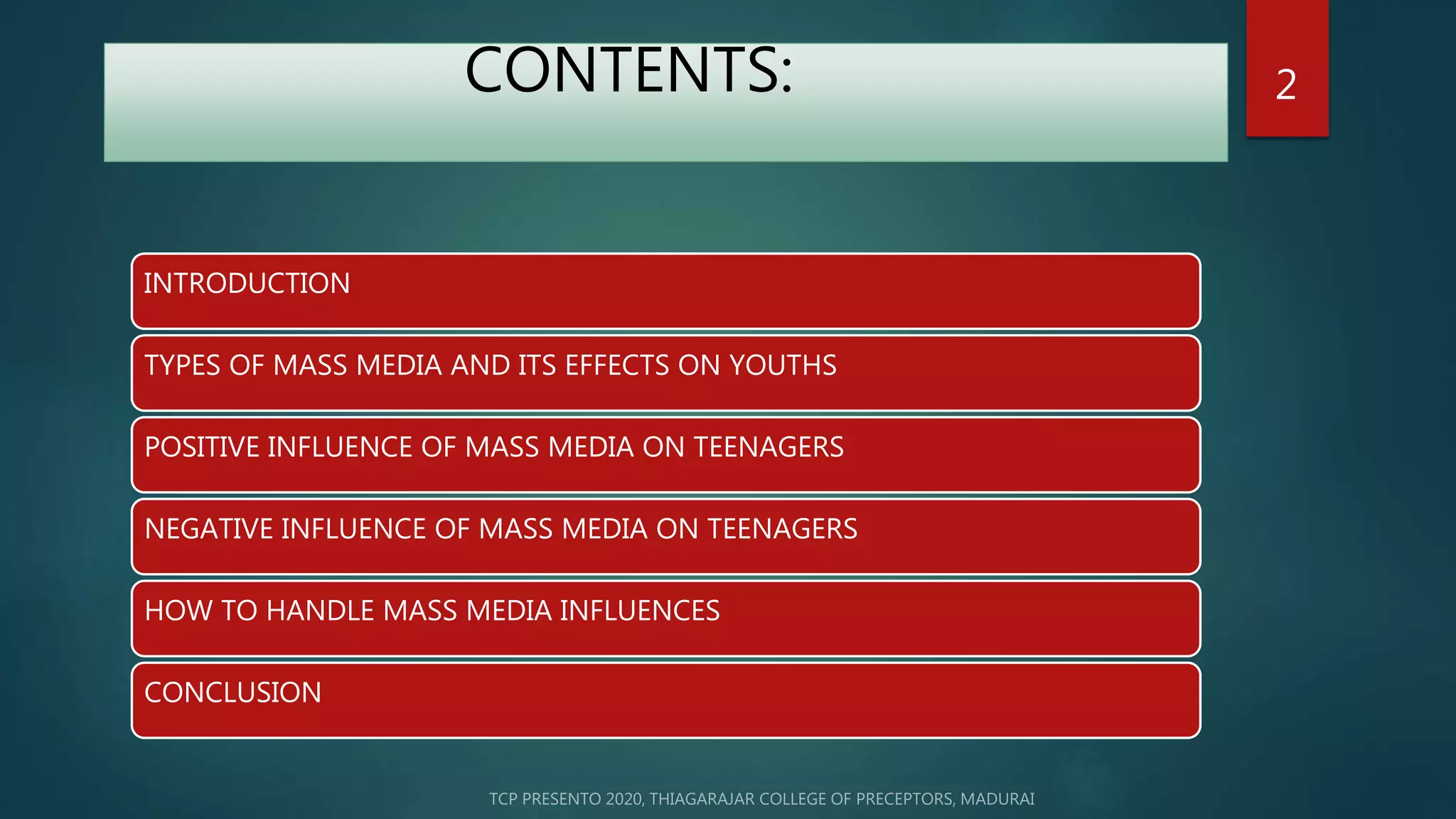 CONTENTS:

2

INTRODUCTION

TYPES OF MASS MEDIA AND ITS EFFECTS ON YOUTHS

POSITIVE INFLUENCE OF MASS MEDIA ON TEENAGERS

NEGATIVE INFLUENCE OF MASS MEDIA ON TEENAGERS

HOW TO HANDLE MASS MEDIA INFLUENCES

CONCLUSION

TCP PRESENTO 2020, THIAGARAJAR COLLEGE OF PRECEPTORS, MADURAI